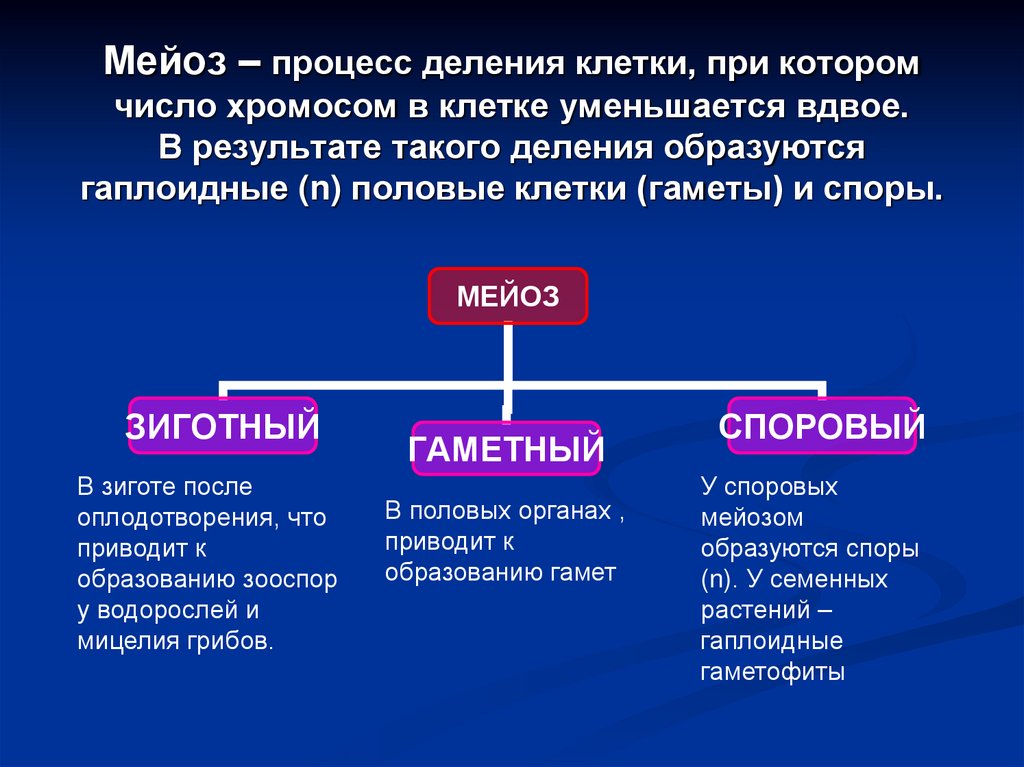 Мейоз – процесс деления клетки, при котором число хромосом в клетке уменьшается вдвое. В результате такого деления образуются гаплоидные (n) половые клетки (гаметы) и споры.

МЕЙОЗ

ЗИГОТНЫЙ

ГАМЕТНЫЙ

СПОРОВЫЙ

В зиготе после оплодотворения, что приводит к образованию зооспор у водорослей и мицелия грибов.

В половых органах , приводит к образованию гамет

У споровых мейозом образуются споры (n). У семенных растений – гаплоидные гаметофиты